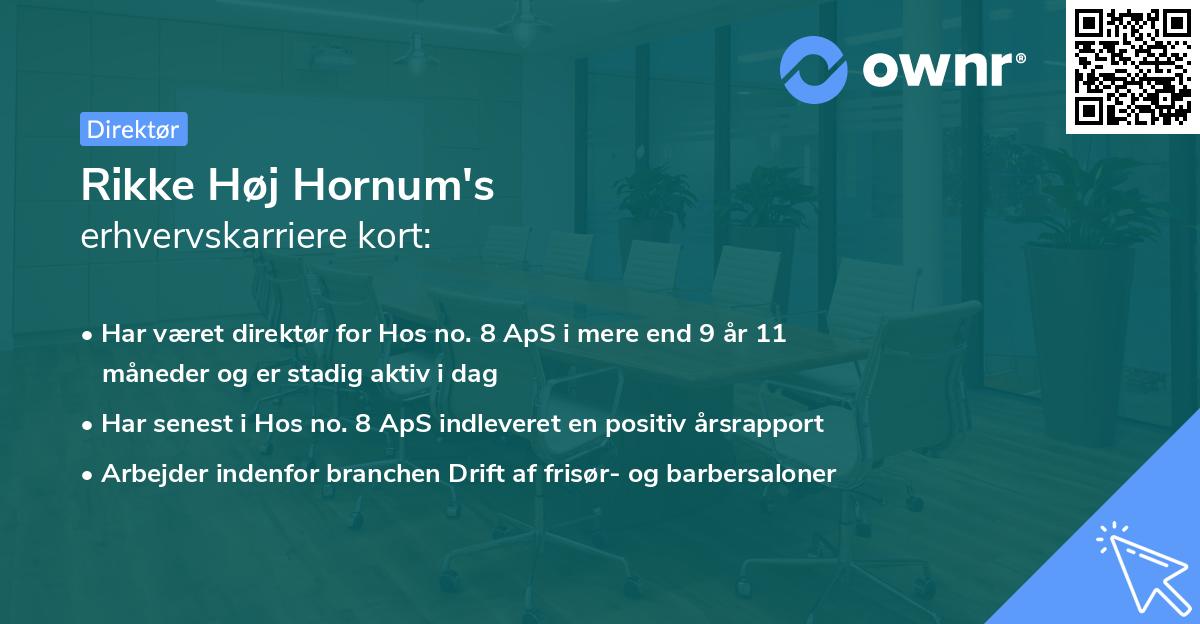 ownr®

Direktør

Rikke Høj Hornum's
erhvervskarriere kort:

• Har været direktør for Hos no. 8 ApS i mere end 9 år 11 måneder og er stadig aktiv i dag
• Har senest i Hos no. 8 ApS indleveret en positiv årsrapport
• Arbejder indenfor branchen Drift af frisør- og barbersaloner